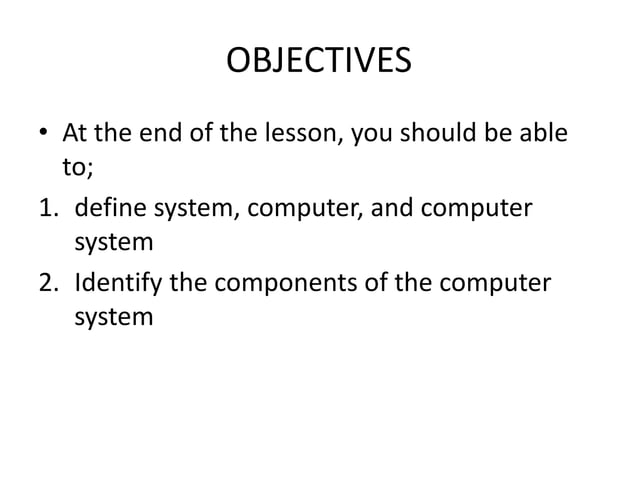 OBJECTIVES

• At the end of the lesson, you should be able to;

1. define system, computer, and computer system
2. Identify the components of the computer system